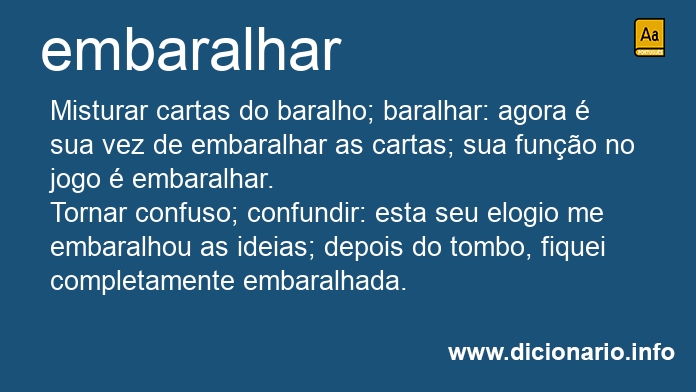 embaralhar

Aa
PORTUGUÊS

Misturar cartas do baralho; baralhar: agora é sua vez de embaralhar as cartas; sua função no jogo é embaralhar.
Tornar confuso; confundir: esta seu elogio me embaralhou as ideias; depois do tombo, fiquei completamente embaralhada.

www.dicionario.info